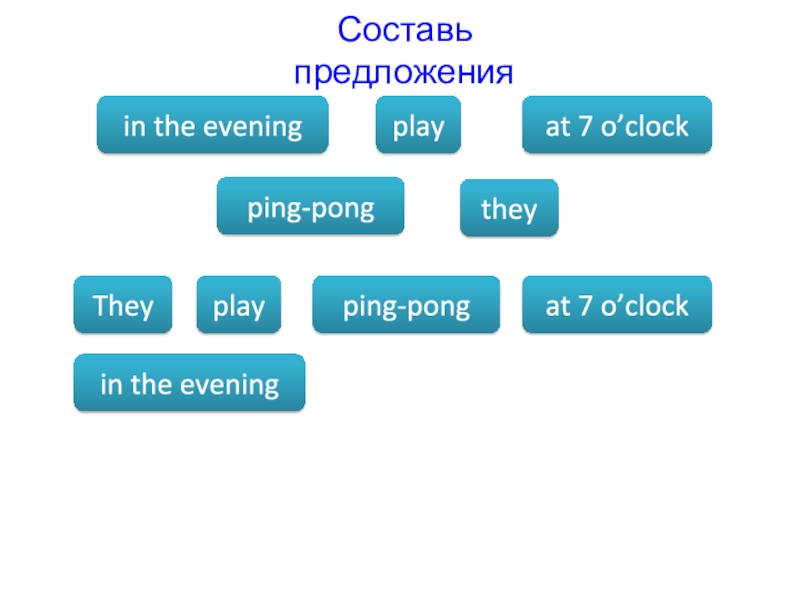 Составь предложения

in the evening

play

at 7 o’clock

ping-pong

they

They

play

ping-pong

at 7 o’clock

in the evening